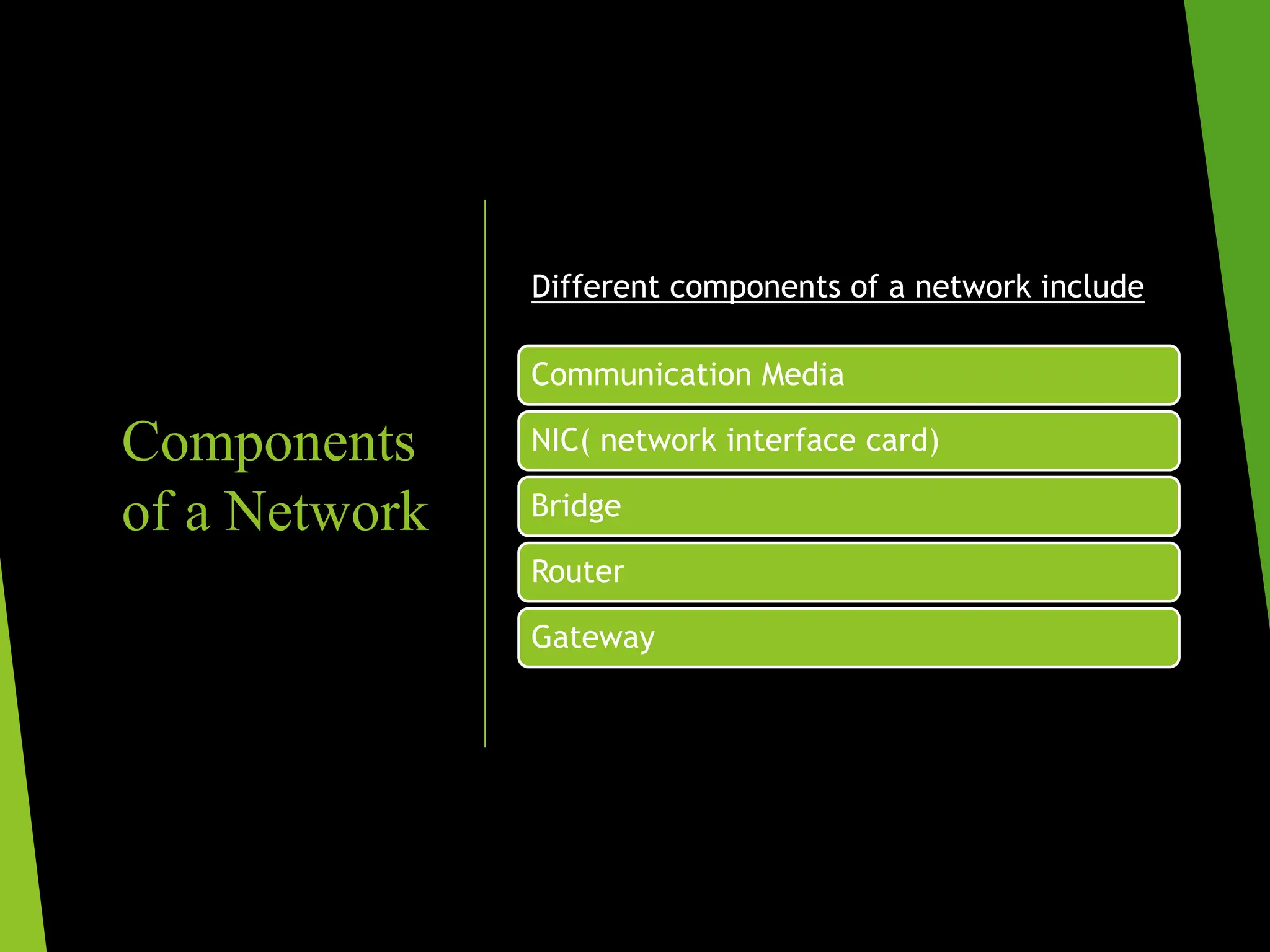 Components of a Network

Different components of a network include

Communication Media

NIC( network interface card)

Bridge

Router

Gateway